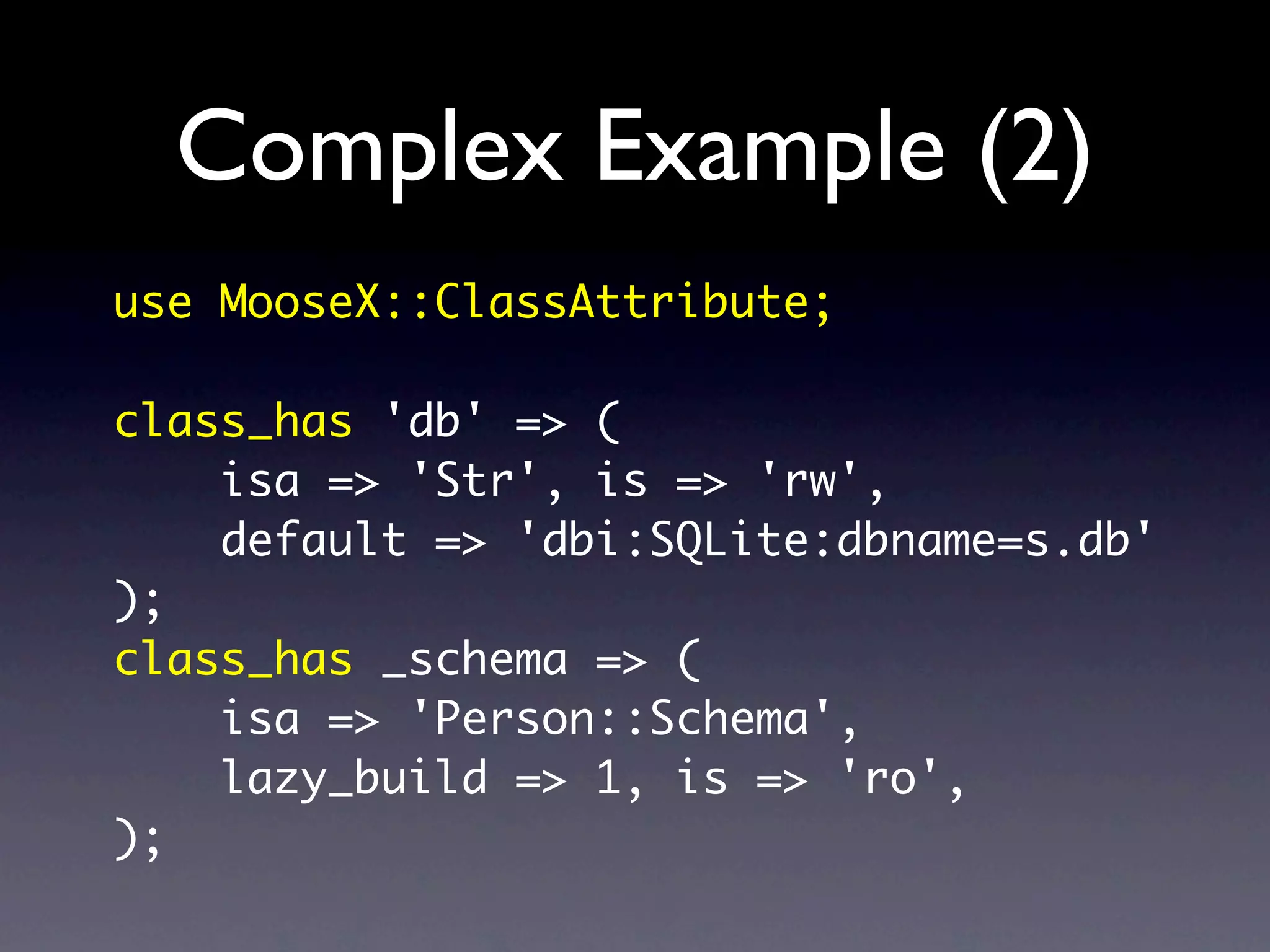 Complex Example (2)

use MooseX::ClassAttribute;

class_has 'db' => (
    isa => 'Str', is => 'rw',
    default => 'dbi:SQLite:dbname=s.db'
);
class_has _schema => (
    isa => 'Person::Schema',
    lazy_build => 1, is => 'ro',
);